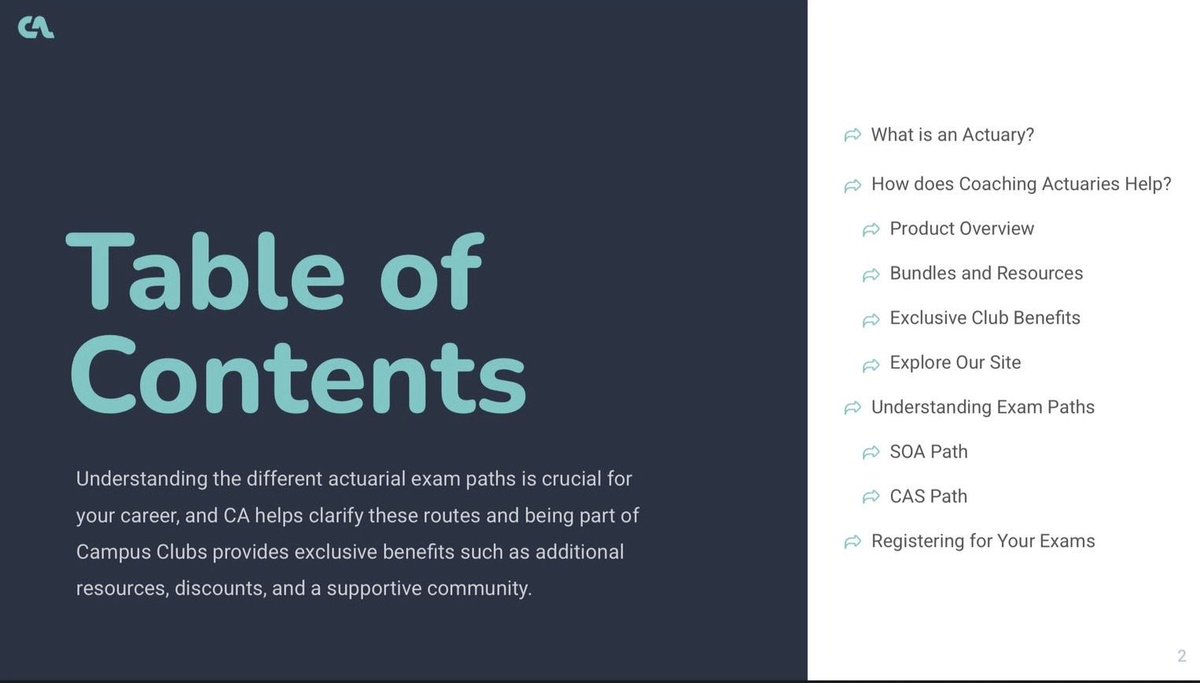 CA

Table of Contents

Understanding the different actuarial exam paths is crucial for your career, and CA helps clarify these routes and being part of Campus Clubs provides exclusive benefits such as additional resources, discounts, and a supportive community.

What is an Actuary?

How does Coaching Actuaries Help?

Product Overview

Bundles and Resources

Exclusive Club Benefits

Explore Our Site

Understanding Exam Paths

SOA Path

CAS Path

Registering for Your Exams

2